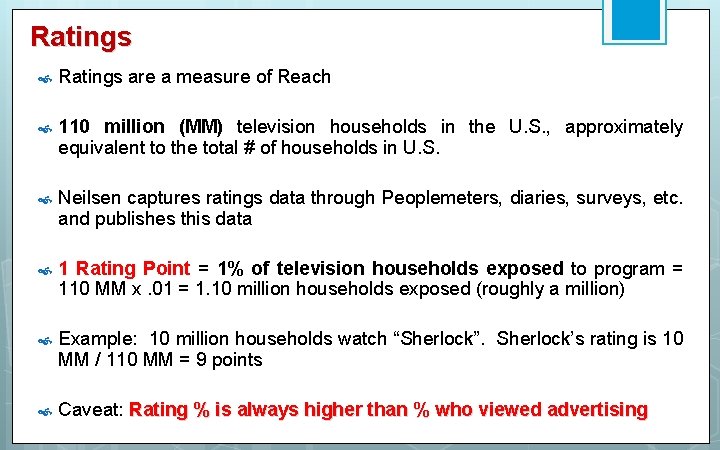 Ratings

Ratings are a measure of Reach

110 million (MM) television households in the U.S., approximately equivalent to the total # of households in U.S.

Neilsen captures ratings data through Peoplemeters, diaries, surveys, etc. and publishes this data

1 Rating Point = 1% of television households exposed to program = 110 MM x .01 = 1.10 million households exposed (roughly a million)

Example: 10 million households watch “Sherlock”. Sherlock’s rating is 10 MM / 110 MM = 9 points

Caveat: Rating % is always higher than % who viewed advertising